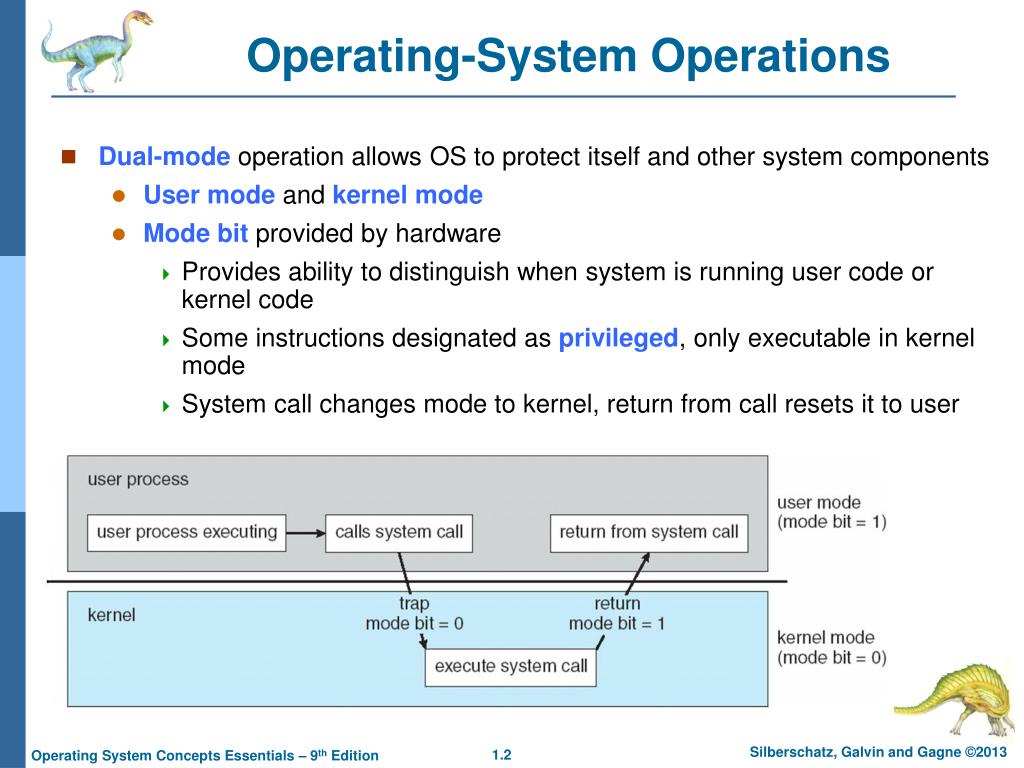 Operating-System Operations

Dual-mode operation allows OS to protect itself and other system components

User mode and kernel mode

Mode bit provided by hardware

Provides ability to distinguish when system is running user code or kernel code

Some instructions designated as privileged, only executable in kernel mode

System call changes mode to kernel, return from call resets it to user

user process

user process executing

calls system call

return from system call

user mode (mode bit = 1)

kernel

trap mode bit = 0

return mode bit = 1

execute system call

kernel mode (mode bit = 0)

Operating System Concepts Essentials – 9th Edition

1.2

Silberschatz, Galvin and Gagne ©2013